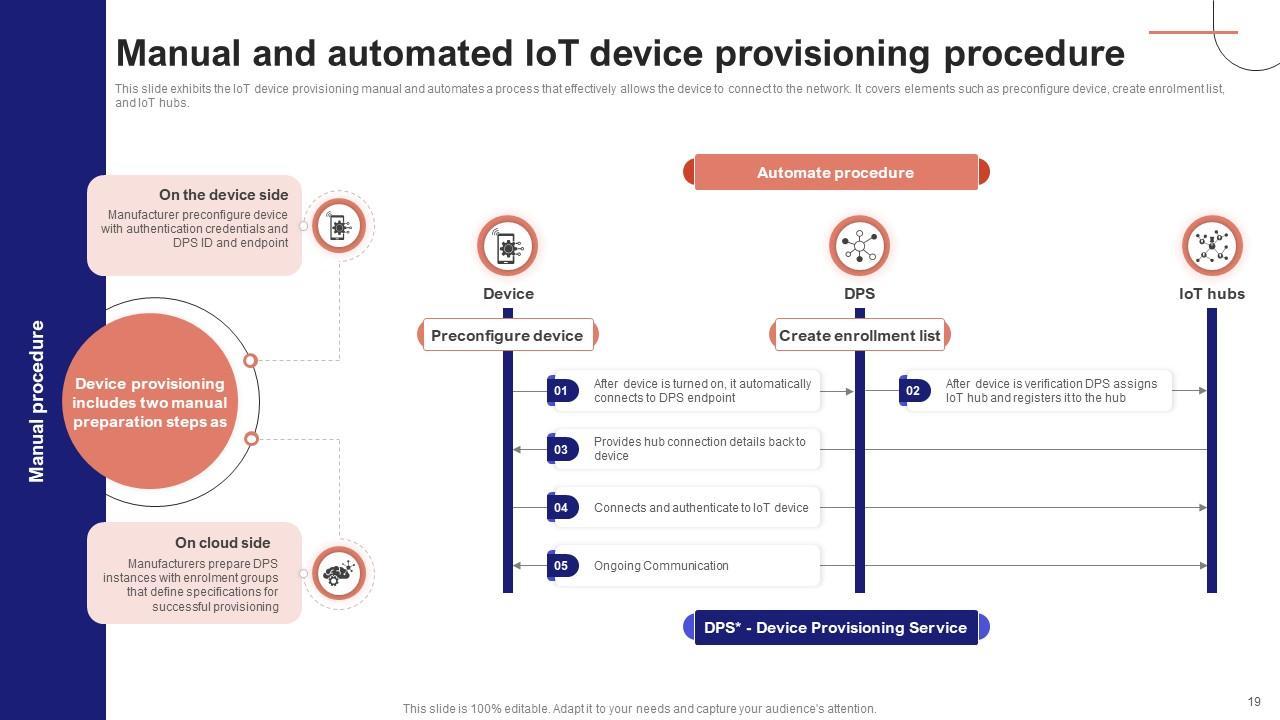 Manual and automated IoT device provisioning procedure

This slide exhibits the IoT device provisioning manual and automates a process that effectively allows the device to connect to the network. It covers elements such as preconfigure device, create enrolment list, and IoT hubs.

Manual procedure

On the device side
Manufacturer preconfigure device with authentication credentials and DPS ID and endpoint

Device provisioning includes two manual preparation steps as

On cloud side
Manufacturers prepare DPS instances with enrolment groups that define specifications for successful provisioning

Automate procedure

Device

DPS

IoT hubs

Preconfigure device

Create enrollment list

01 After device is turned on, it automatically connects to DPS endpoint

02 After device is verification DPS assigns IoT hub and registers it to the hub

03 Provides hub connection details back to device

04 Connects and authenticate to IoT device

05 Ongoing Communication

DPS* - Device Provisioning Service

This slide is 100% editable. Adapt it to your needs and capture your audience's attention.

19